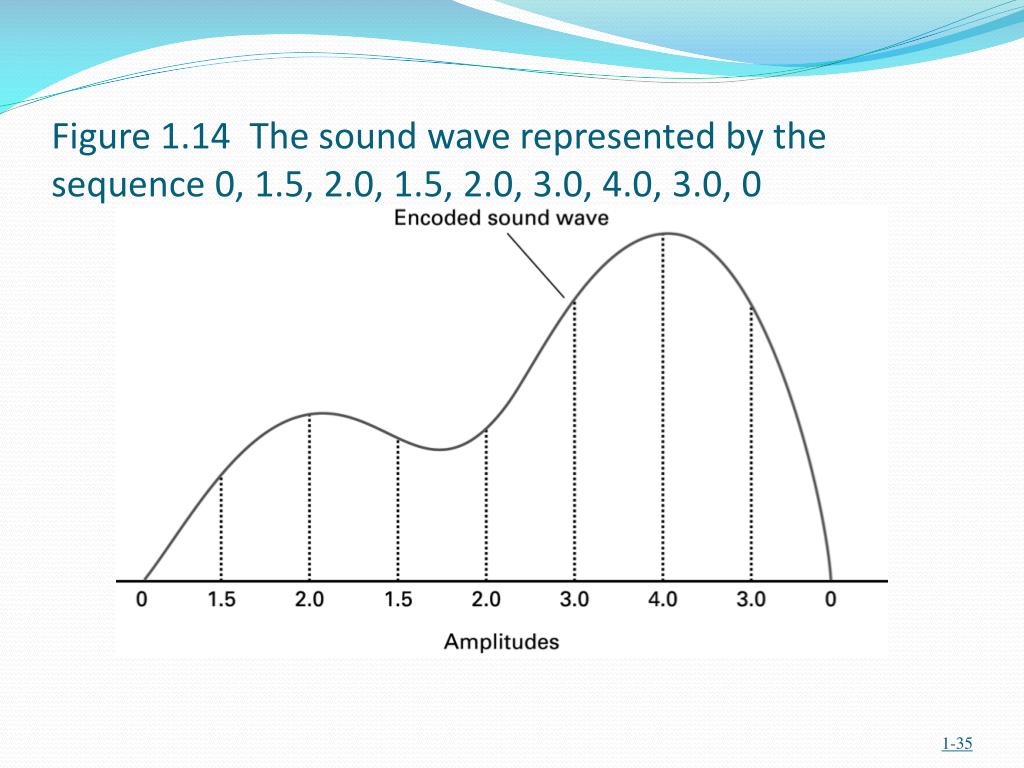 Figure 1.14 The sound wave represented by the sequence 0, 1.5, 2.0, 1.5, 2.0, 3.0, 4.0, 3.0, 0

Encoded sound wave

0 1.5 2.0 1.5 2.0 3.0 4.0 3.0 0

Amplitudes

1-35